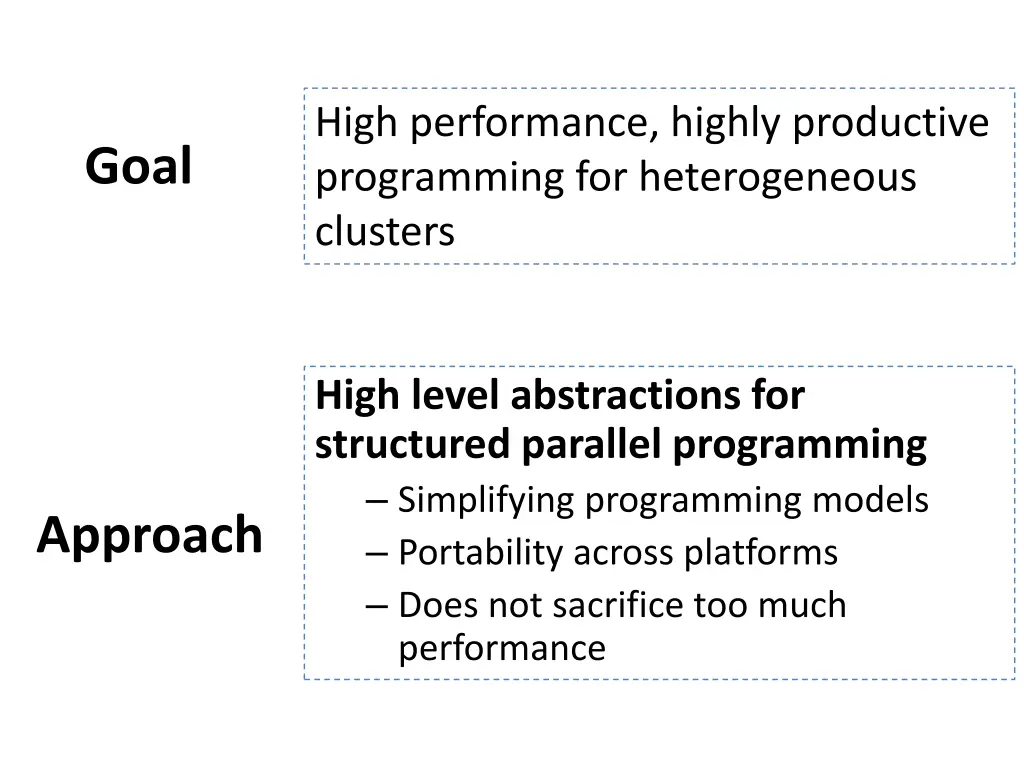 Goal

High performance, highly productive programming for heterogeneous clusters

Approach

High level abstractions for structured parallel programming

– Simplifying programming models
– Portability across platforms
– Does not sacrifice too much performance